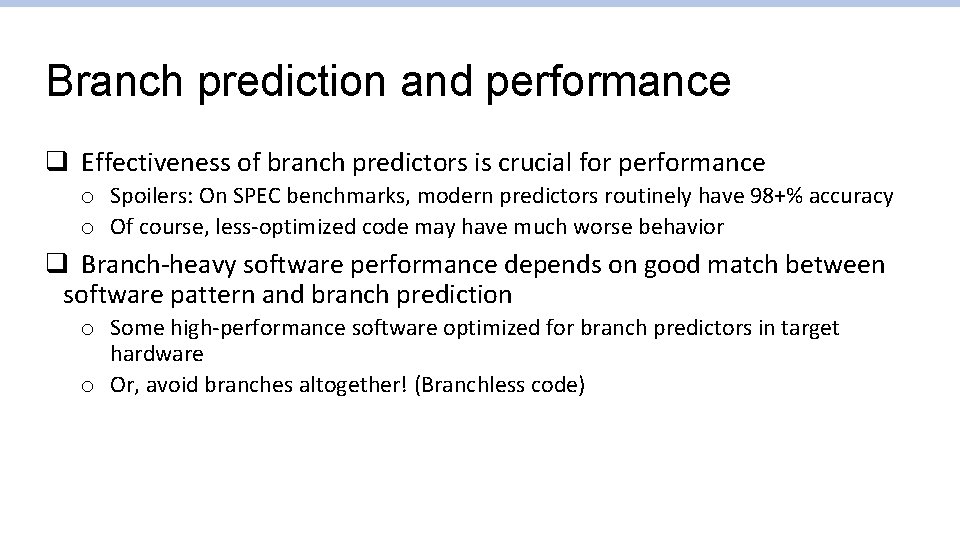 Branch prediction and performance

❑ Effectiveness of branch predictors is crucial for performance

o Spoilers: On SPEC benchmarks, modern predictors routinely have 98+% accuracy

o Of course, less-optimized code may have much worse behavior

❑ Branch-heavy software performance depends on good match between software pattern and branch prediction

o Some high-performance software optimized for branch predictors in target hardware

o Or, avoid branches altogether! (Branchless code)